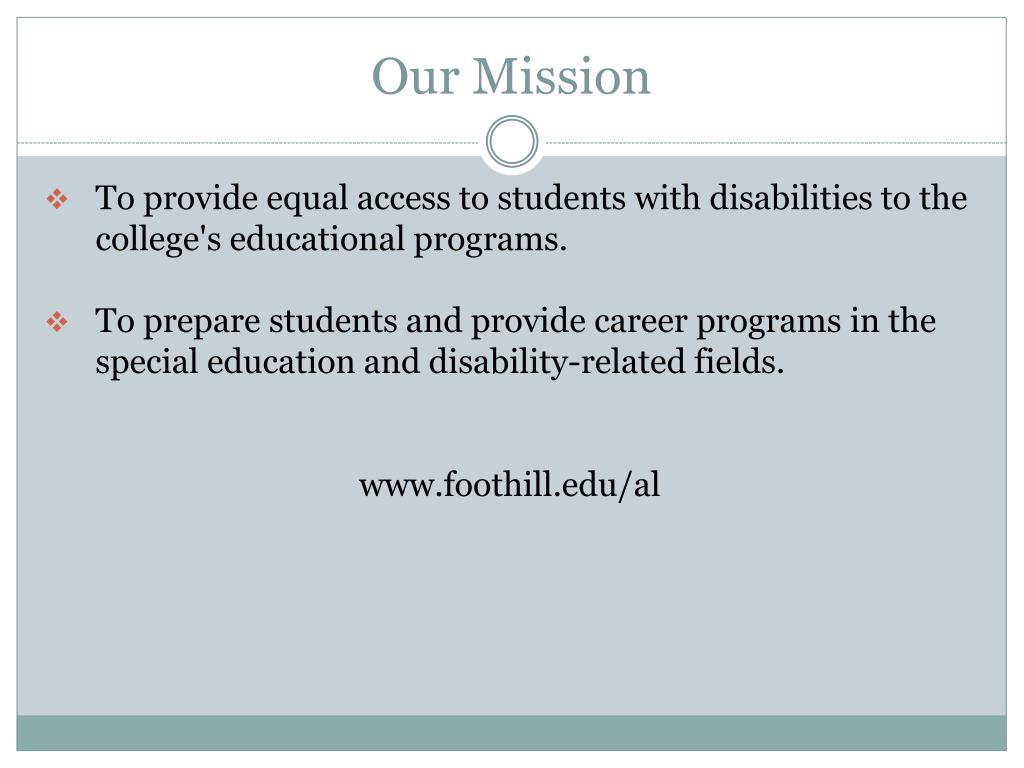 Our Mission

❖ To provide equal access to students with disabilities to the college's educational programs.

❖ To prepare students and provide career programs in the special education and disability-related fields.

www.foothill.edu/al